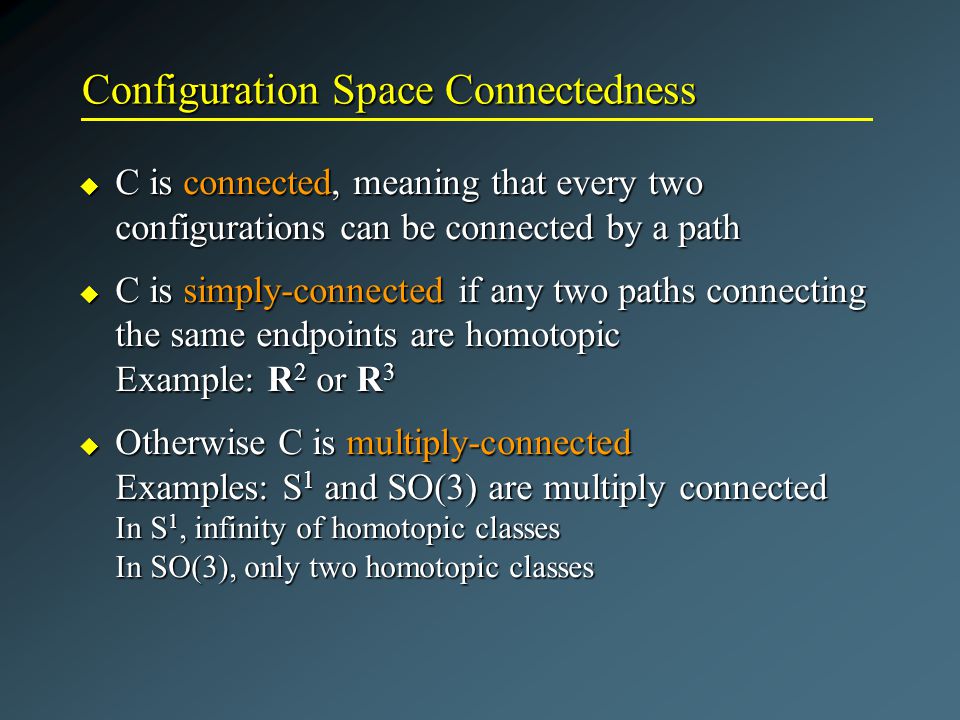 Configuration Space Connectedness

◆ C is connected, meaning that every two configurations can be connected by a path

◆ C is simply-connected if any two paths connecting the same endpoints are homotopic
Example: $\mathbf{R}^2$ or $\mathbf{R}^3$

◆ Otherwise C is multiply-connected
Examples: $S^1$ and SO(3) are multiply connected
In $S^1$, infinity of homotopic classes
In SO(3), only two homotopic classes